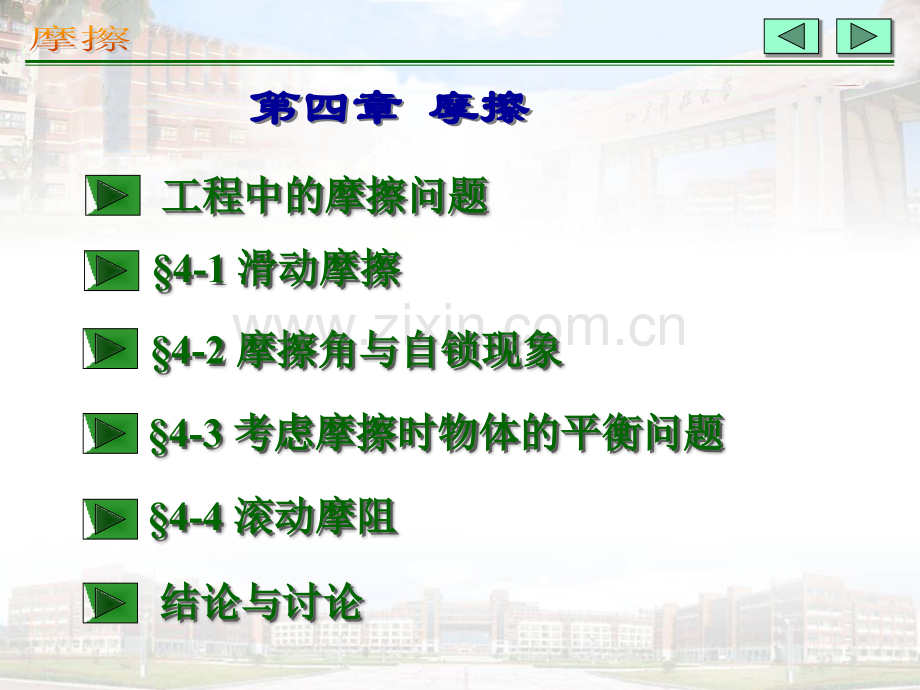 摩擦

第四章 摩擦

工程中的摩擦问题

§4-1 滑动摩擦

www.zixin.com.cn

§4-2 摩擦角与自锁现象

§4-3 考虑摩擦时物体的平衡问题

§4-4 滚动摩阻

结论与讨论